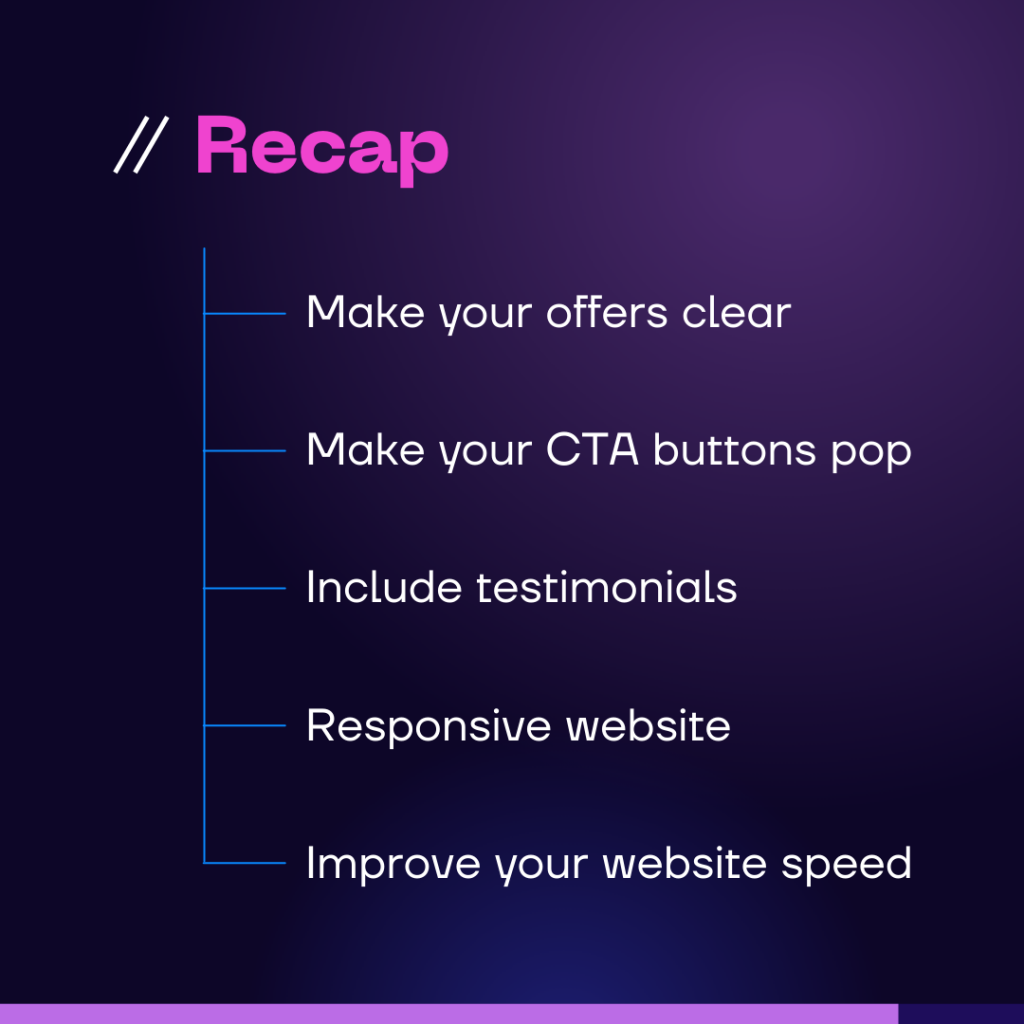 // Recap

Make your offers clear

Make your CTA buttons pop

Include testimonials

Responsive website

Improve your website speed